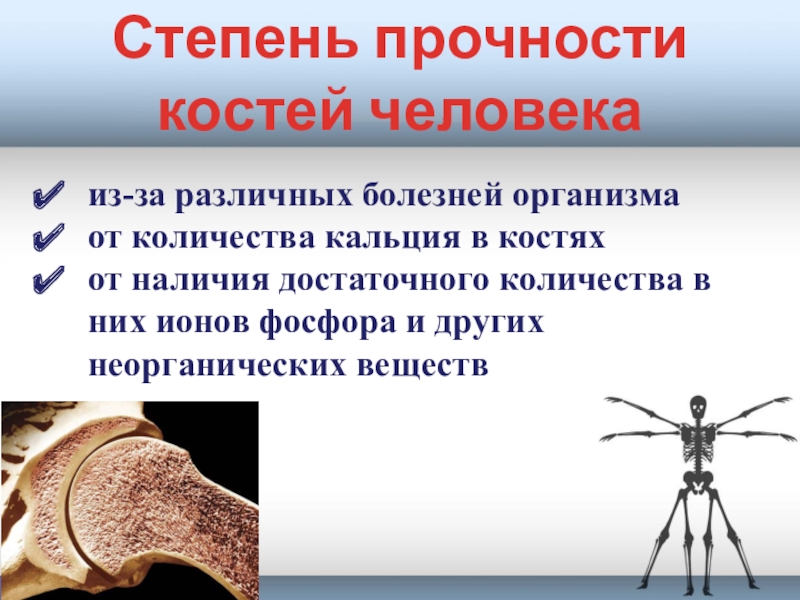 Степень прочности костей человека

✔ из-за различных болезней организма
✔ от количества кальция в костях
✔ от наличия достаточного количества в них ионов фосфора и других неорганических веществ